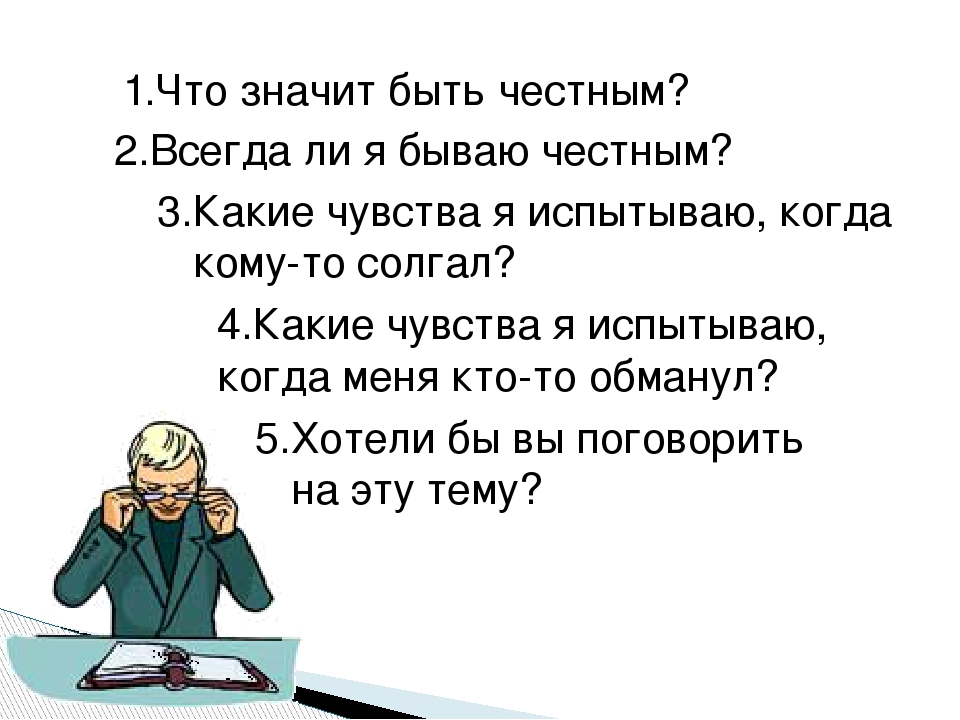 1.Что значит быть честным?

2.Всегда ли я бываю честным?

3.Какие чувства я испытываю, когда кому-то солгал?

4.Какие чувства я испытываю, когда меня кто-то обманул?

5.Хотели бы вы поговорить на эту тему?